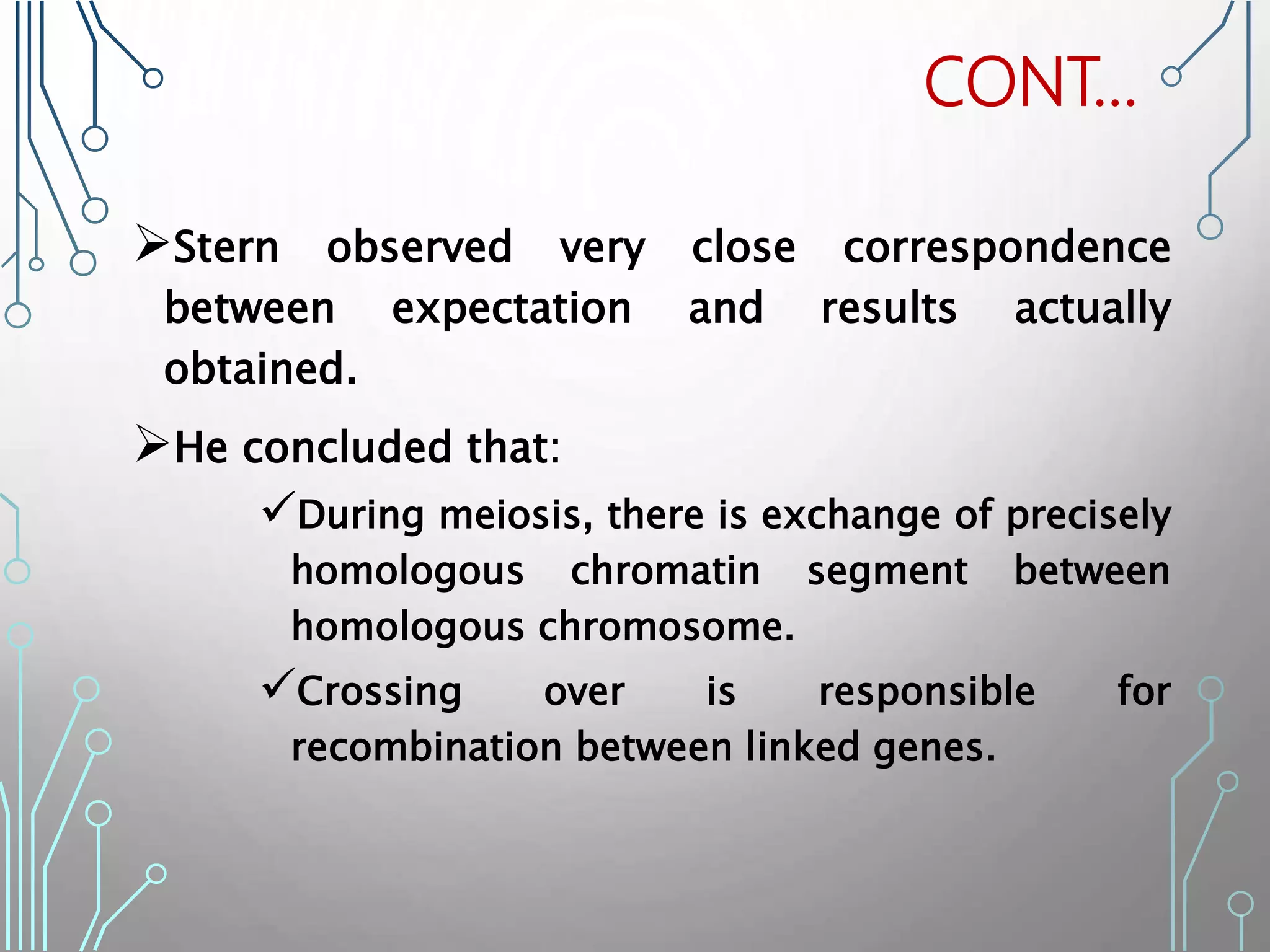 CONT…

➢Stern observed very close correspondence between expectation and results actually obtained.

➢He concluded that:

✓During meiosis, there is exchange of precisely homologous chromatin segment between homologous chromosome.

✓Crossing over is responsible for recombination between linked genes.